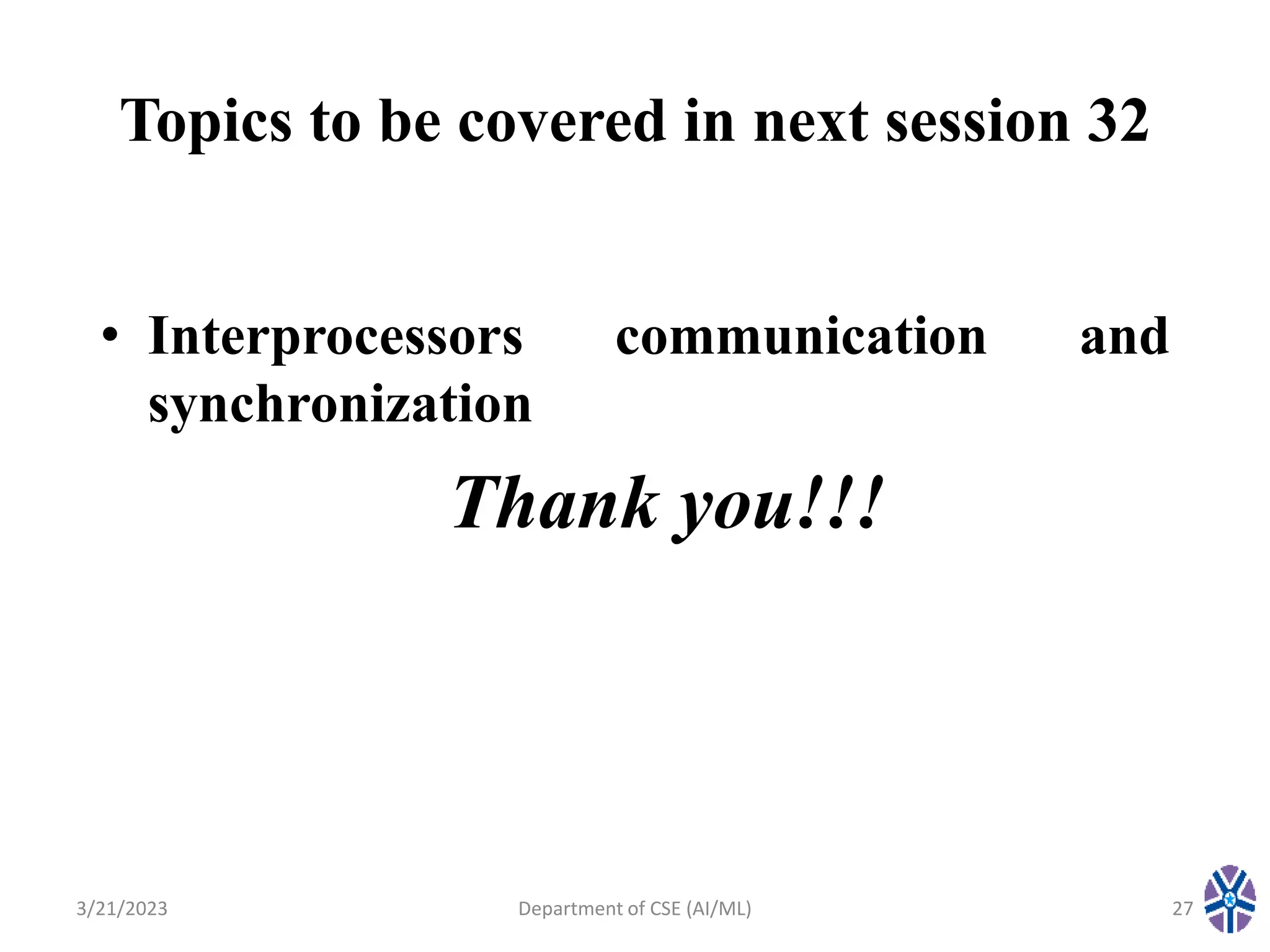 Topics to be covered in next session 32

• Interprocessors communication and synchronization

Thank you!!!

3/21/2023

Department of CSE (AI/ML)

27